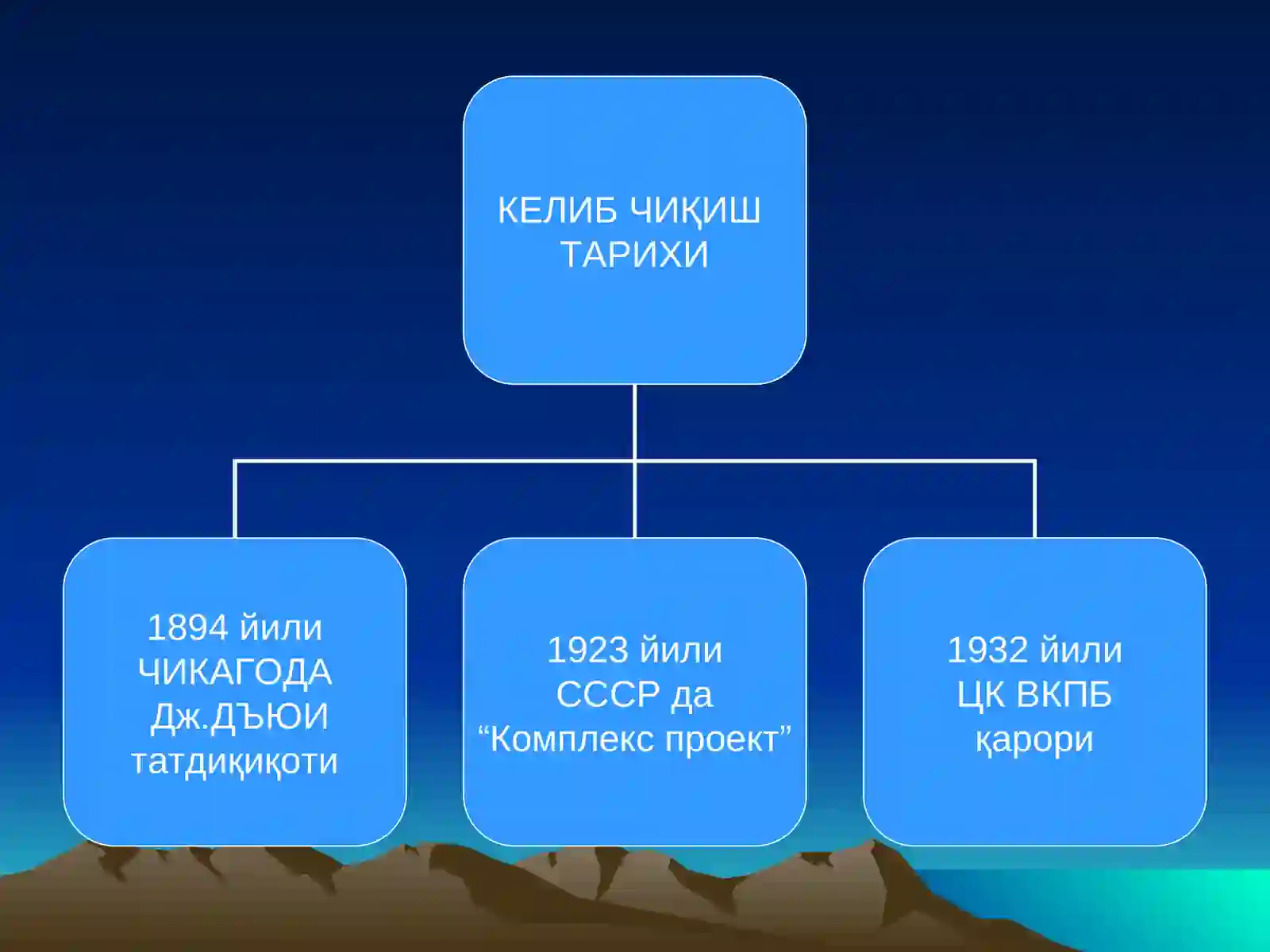 КЕЛИБ ЧИҚИШ ТАРИХИ

1894 йили ЧИКАГОДА Дж.ДЪЮИ татдиқиқоти

1923 йили СССР да “Комплекс проект”

1932 йили ЦК ВКПБ қарори